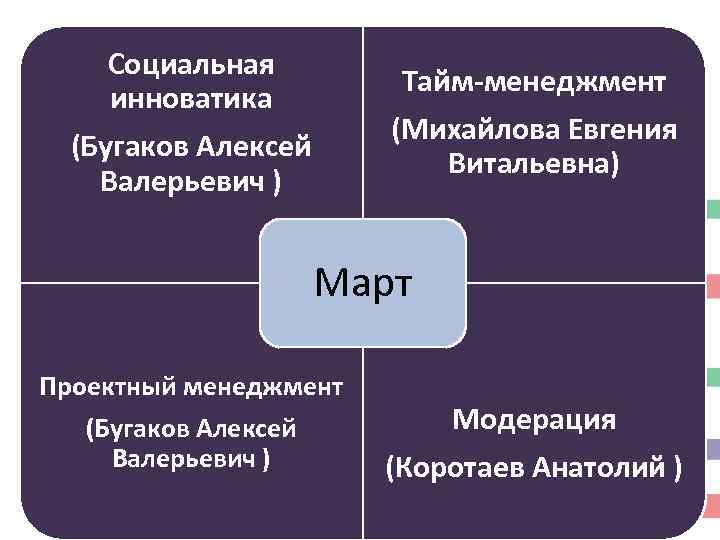 Социальная инноватика

(Бугаков Алексей Валерьевич )

Тайм-менеджмент

(Михайлова Евгения Витальевна)

Март

Проектный менеджмент

(Бугаков Алексей Валерьевич )

Модерация

(Коротаев Анатолий )